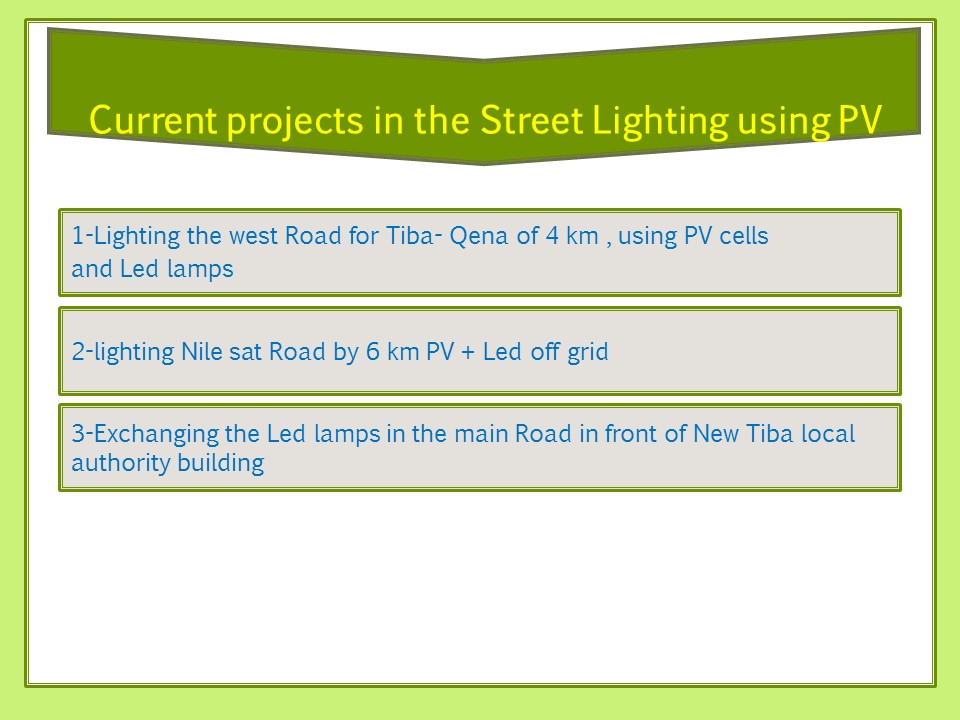 Current projects in the Street Lighting using PV

1-Lighting the west Road for Tiba- Qena of 4 km , using PV cells and Led lamps

2-lighting Nile sat Road by 6 km PV + Led off grid

3-Exchanging the Led lamps in the main Road in front of New Tiba local authority building